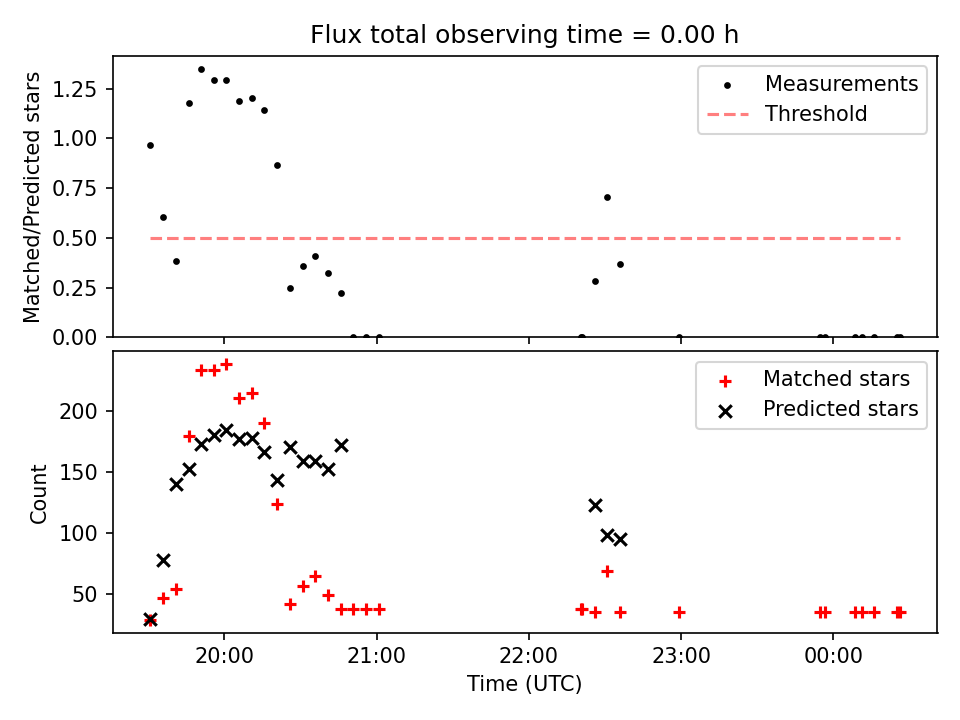 Flux total observing time = 0.00 h

Matched/Predicted stars

1.25
1.00
0.75
0.50
0.25
0.00

Measurements
Threshold

Count

200
150
100
50

Matched stars
Predicted stars

20:00
21:00
22:00
23:00
00:00

Time (UTC)